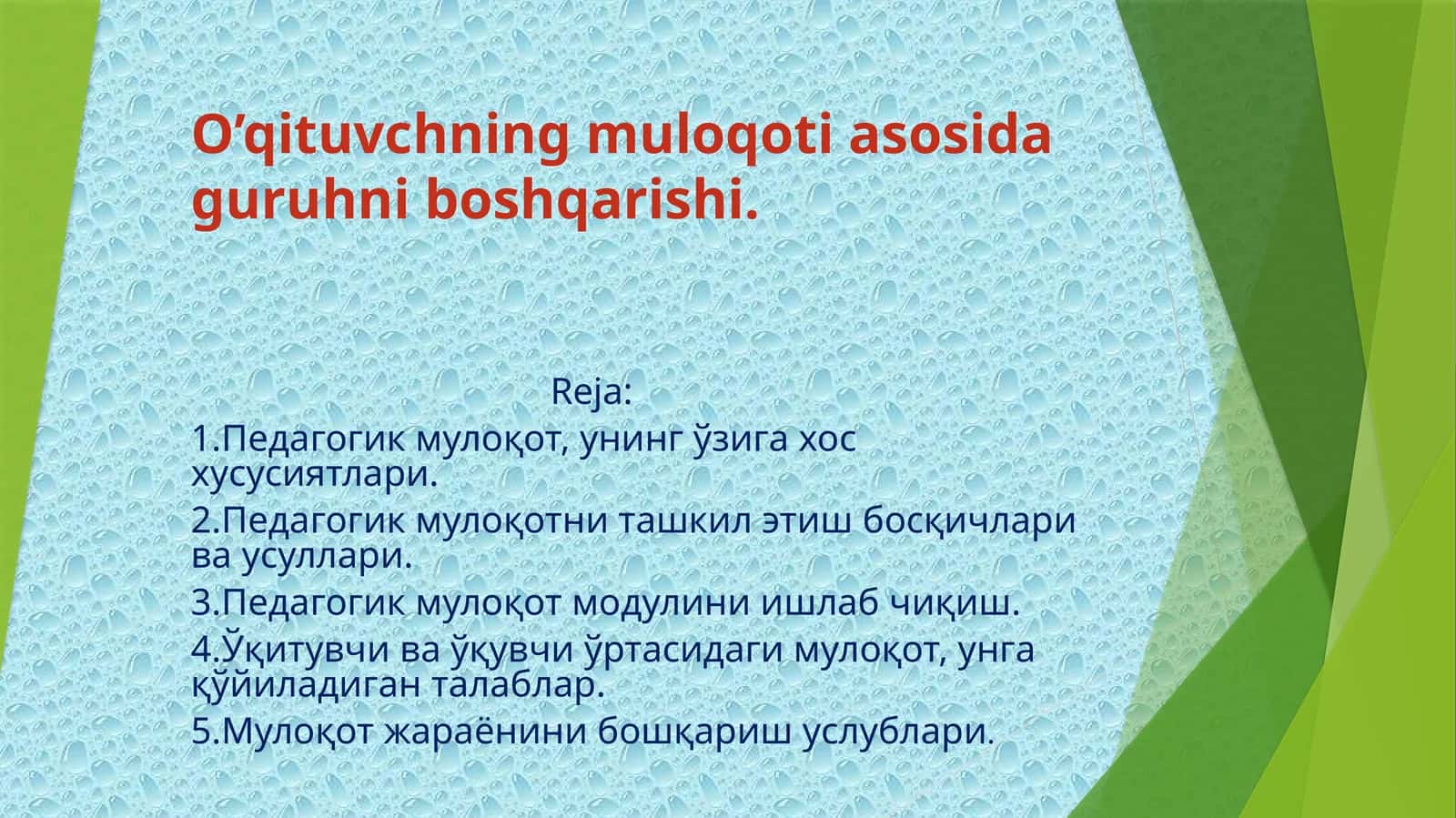 O’qituvchning muloqoti asosida guruhni boshqarishi.

Reja:

1.Педагогик мулоқот, унинг ўзига хос хусусиятлари.

2.Педагогик мулоқотни ташкил этиш босқичлари ва усуллари.

3.Педагогик мулоқот модулини ишлаб чиқиш.

4.Ўқитувчи ва ўқувчи ўртасидаги мулоқот, унга қўйиладиган талаблар.

5.Мулоқот жараёнини бошқариш услублари.